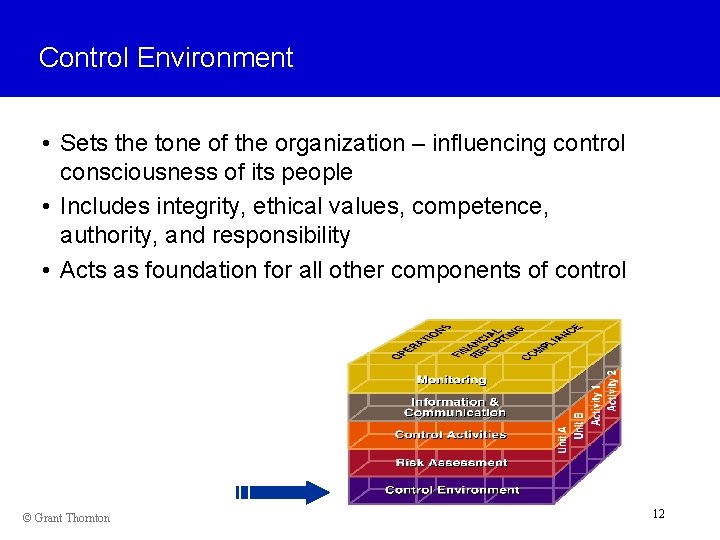 Control Environment

• Sets the tone of the organization – influencing control consciousness of its people

• Includes integrity, ethical values, competence, authority, and responsibility

• Acts as foundation for all other components of control

OPERATIONS
FINANCIAL REPORTING
COMPLIANCE
Monitoring
Information & Communication
Control Activities
Risk Assessment
Control Environment
Unit A
Unit B
Activity 1
Activity 2

© Grant Thornton

12